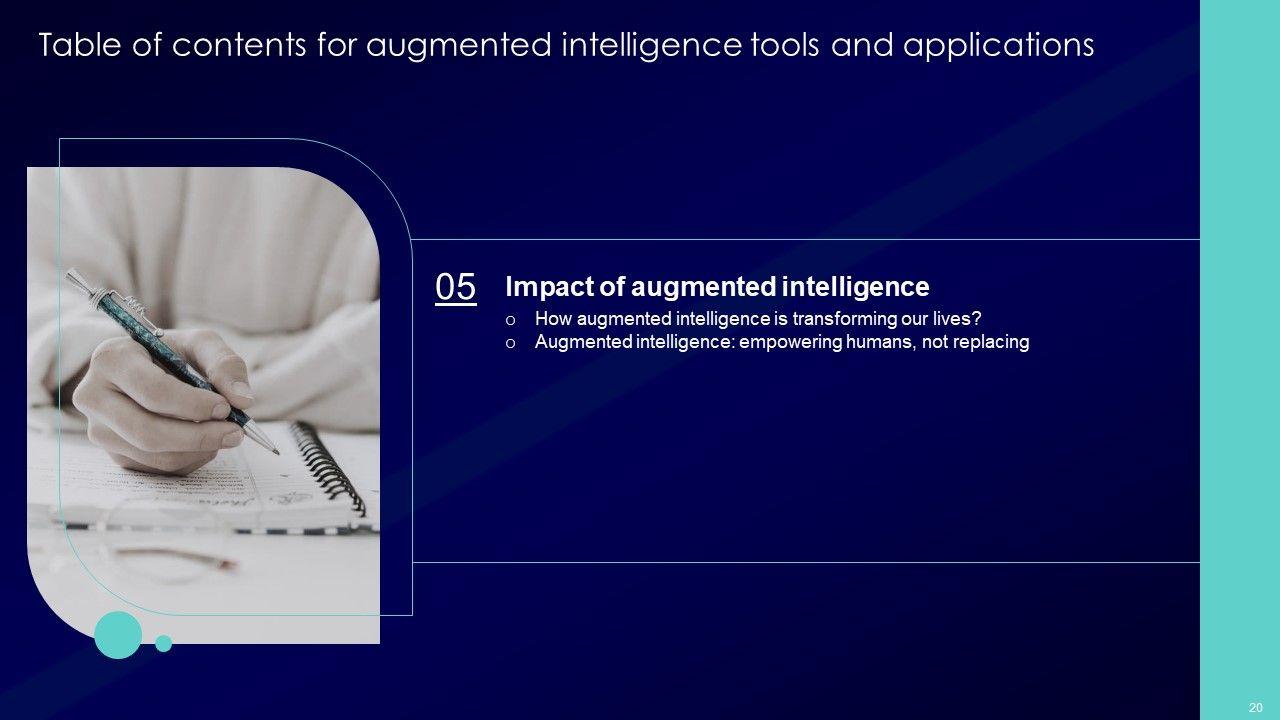 Table of contents for augmented intelligence tools and applications

05

Impact of augmented intelligence

o How augmented intelligence is transforming our lives?
o Augmented intelligence: empowering humans, not replacing

20